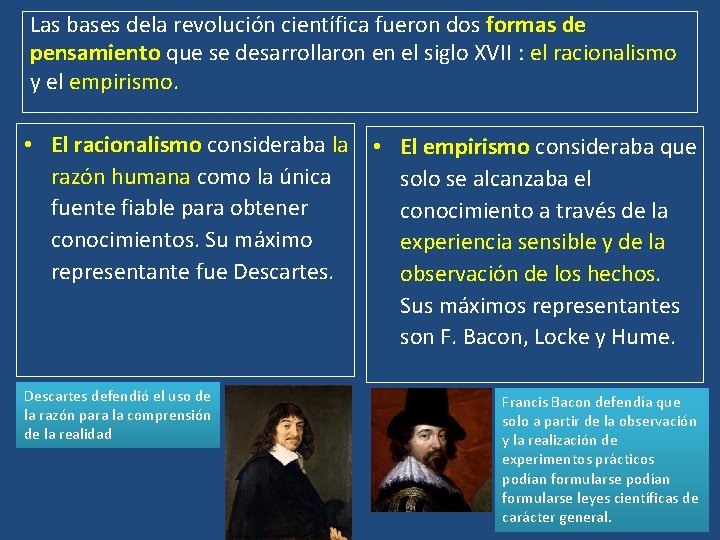 Las bases dela revolución científica fueron dos formas de pensamiento que se desarrollaron en el siglo XVII : el racionalismo y el empirismo.

• El racionalismo consideraba la razón humana como la única fuente fiable para obtener conocimientos. Su máximo representante fue Descartes.

• El empirismo consideraba que solo se alcanzaba el conocimiento a través de la experiencia sensible y de la observación de los hechos. Sus máximos representantes son F. Bacon, Locke y Hume.

Descartes defendió el uso de la razón para la comprensión de la realidad

Francis Bacon defendía que solo a partir de la observación y la realización de experimentos prácticos podían formularse podían formularse leyes científicas de carácter general.